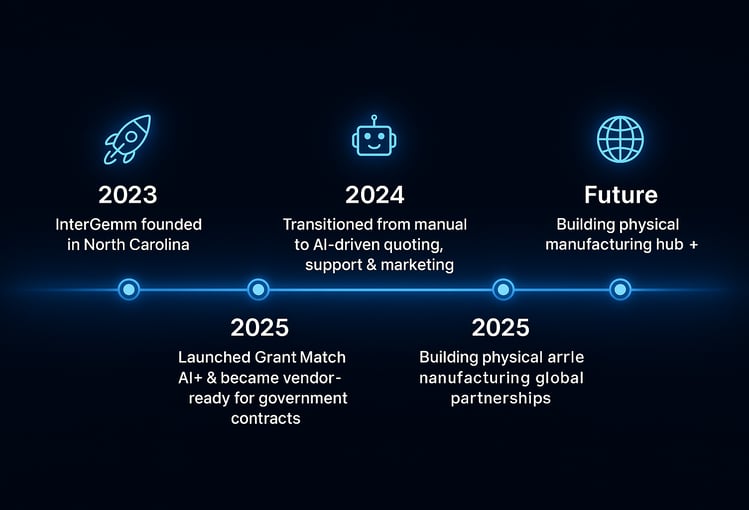 2023
InterGemm founded in North Carolina

2024
Transitioned from manual to AI-driven quoting, support & marketing

Future
Building physical manufacturing hub +

2025
Launched Grant Match AI+ & became vendor-ready for government contracts

2025
Building physical arrle nanufacturing global partnerships